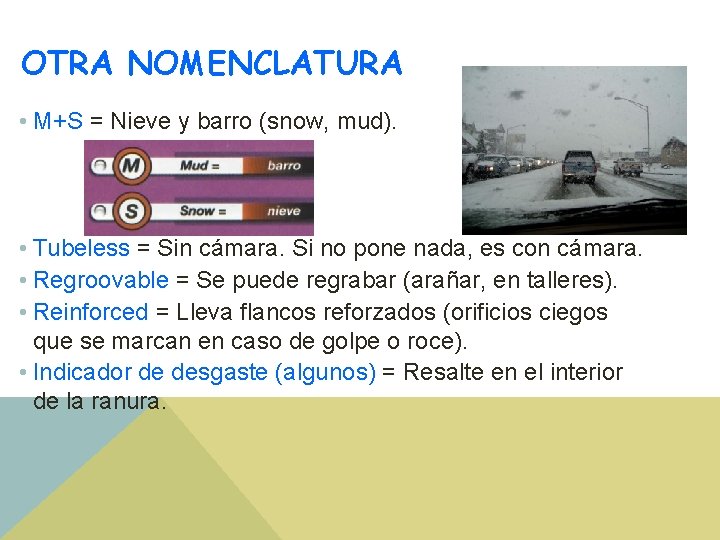 OTRA NOMENCLATURA

• M+S = Nieve y barro (snow, mud).

M Mud = barro

S Snow = nieve

• Tubeless = Sin cámara. Si no pone nada, es con cámara.
• Regroovable = Se puede regrabar (arañar, en talleres).
• Reinforced = Lleva flancos reforzados (orificios ciegos que se marcan en caso de golpe o roce).
• Indicador de desgaste (algunos) = Resalte en el interior de la ranura.